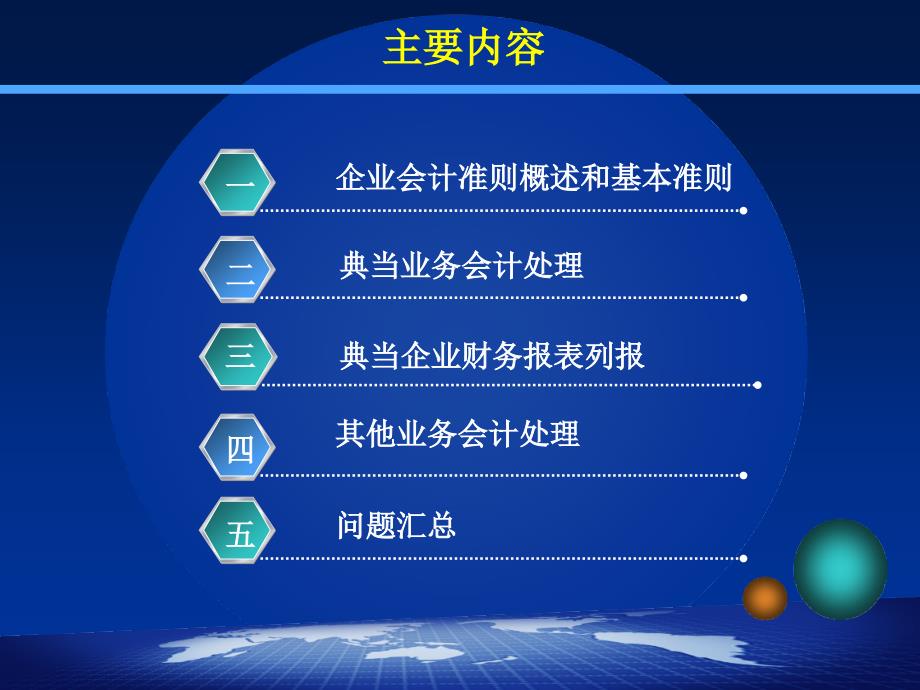 主要内容

一 企业会计准则概述和基本准则

二 典当业务会计处理

三 典当企业财务报表列报

四 其他业务会计处理

五 问题汇总